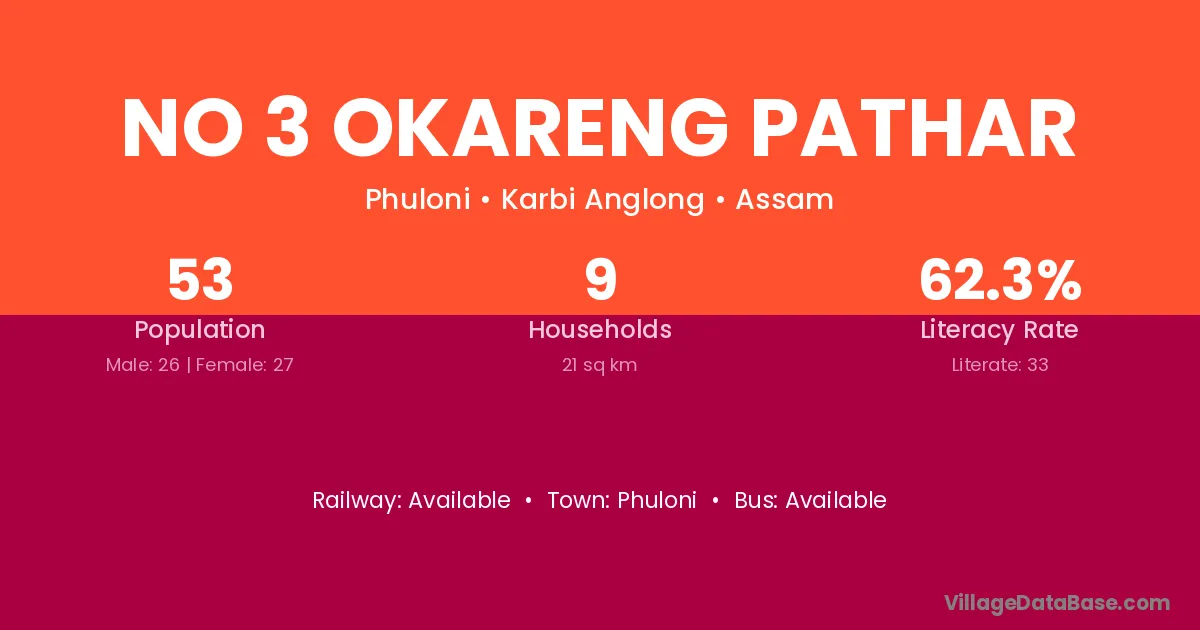 NO 3 OKARENG PATHAR

Phuloni • Karbi Anglong • Assam

53
Population
Male: 26 | Female: 27

9
Households
21 sq km

62.3%
Literacy Rate
Literate: 33

Railway: Available • Town: Phuloni • Bus: Available

VillageDataBase.com